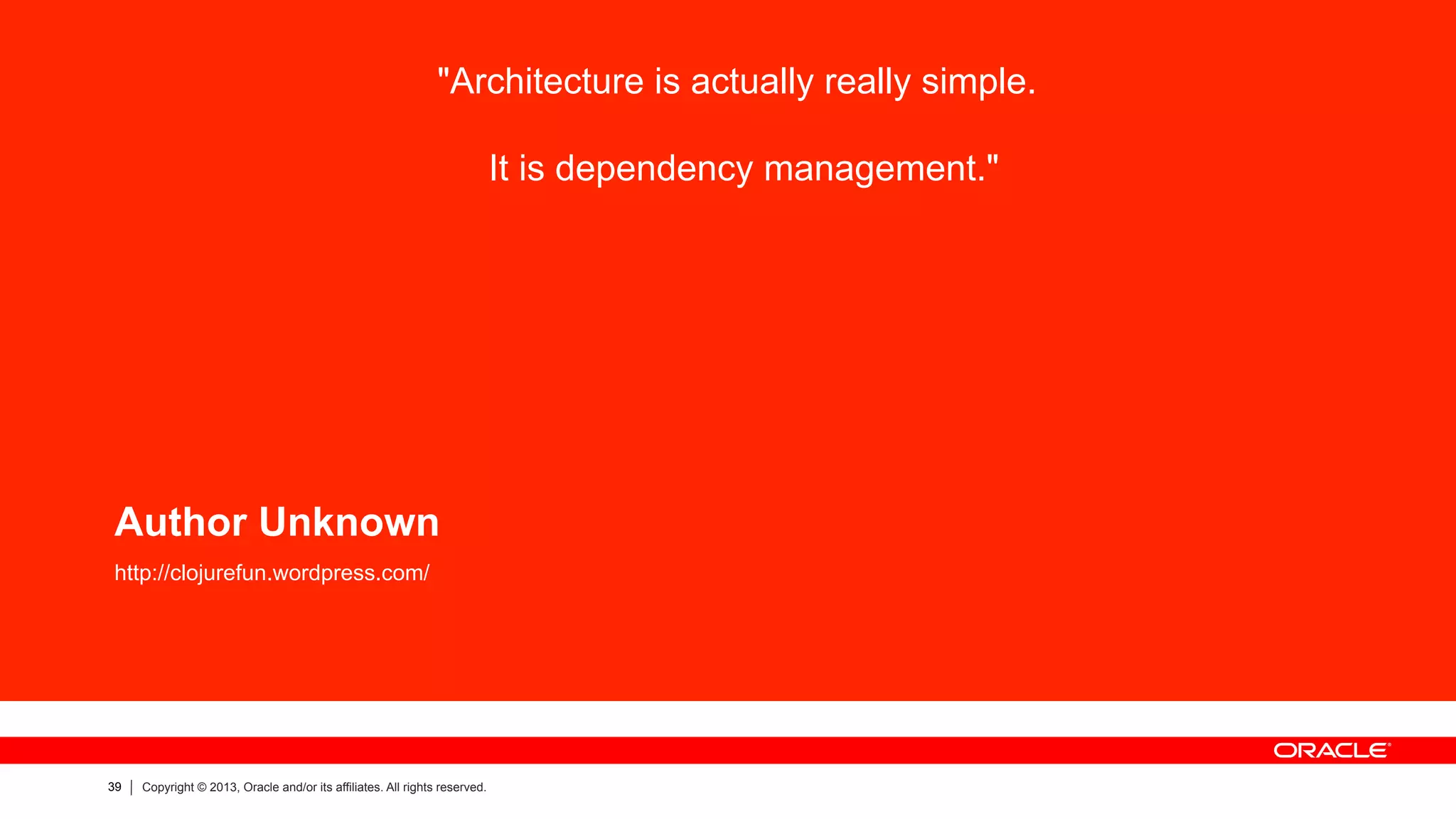 "Architecture is actually really simple.

It is dependency management."

Author Unknown

http://clojurefun.wordpress.com/

ORACLE

39 | Copyright © 2013, Oracle and/or its affiliates. All rights reserved.